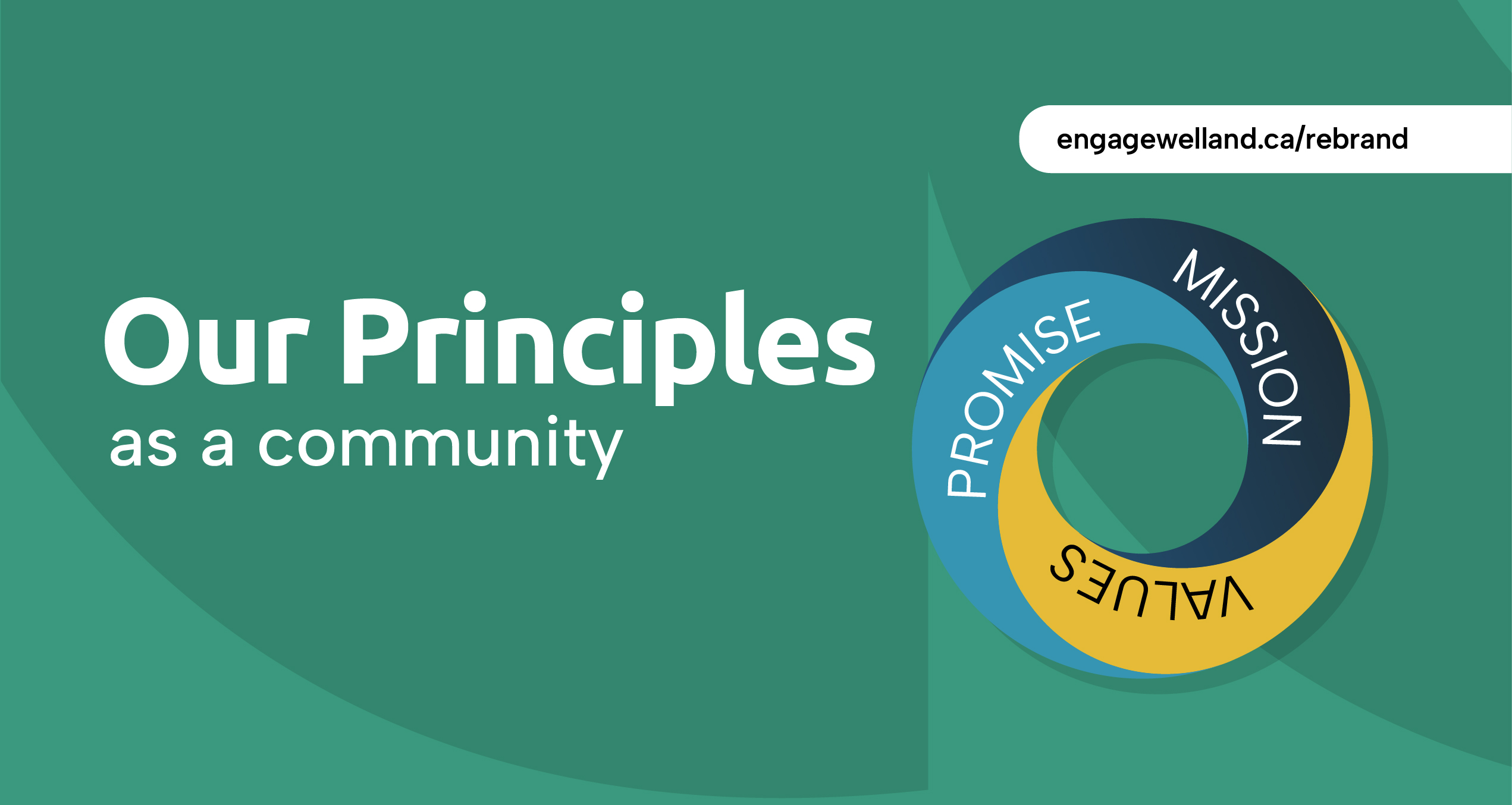 engagewelland.ca/rebrand

Our Principles
as a community

PROMISE
MISSION
VALUES